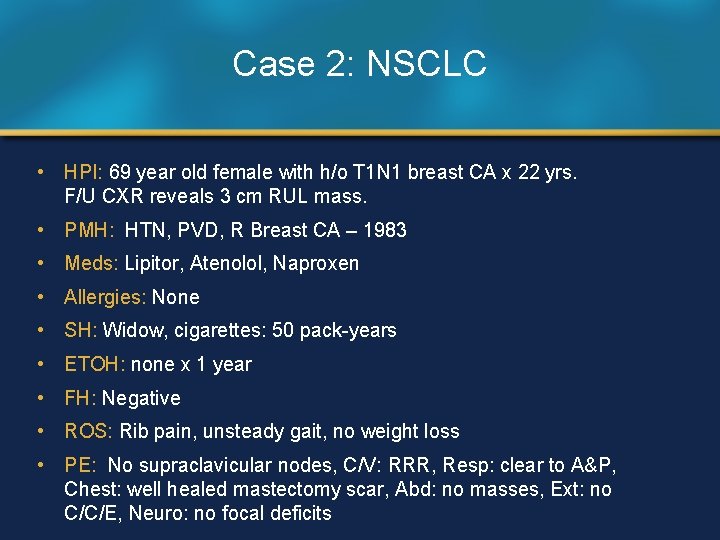 Case 2: NSCLC

• HPI: 69 year old female with h/o T1N1 breast CA x 22 yrs. F/U CXR reveals 3 cm RUL mass.
• PMH: HTN, PVD, R Breast CA – 1983
• Meds: Lipitor, Atenolol, Naproxen
• Allergies: None
• SH: Widow, cigarettes: 50 pack-years
• ETOH: none x 1 year
• FH: Negative
• ROS: Rib pain, unsteady gait, no weight loss
• PE: No supraclavicular nodes, C/V: RRR, Resp: clear to A&P, Chest: well healed mastectomy scar, Abd: no masses, Ext: no C/C/E, Neuro: no focal deficits